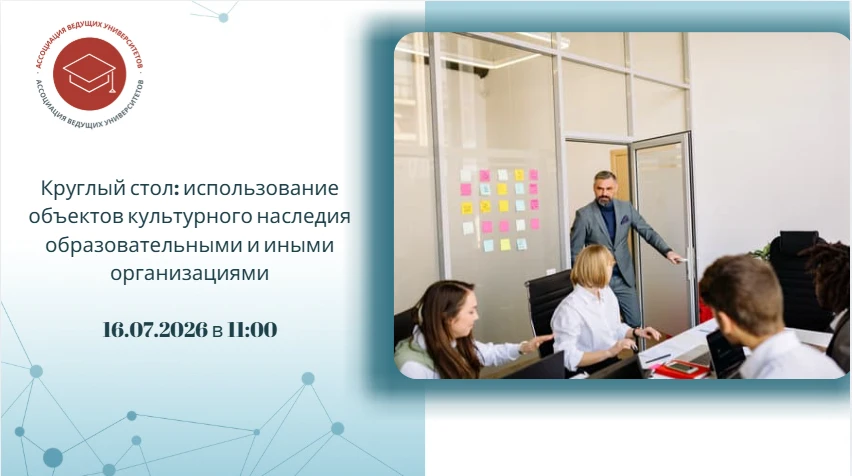 АССОЦИАЦИЯ ВЕДУЩИХ УНИВЕРСИТЕТОВ
АССОЦИАЦИЯ ВЕДУЩИХ УНИВЕРСИТЕТОВ

Круглый стол: использование объектов культурного наследия образовательными и иными организациями

16.07.2026 в 11:00